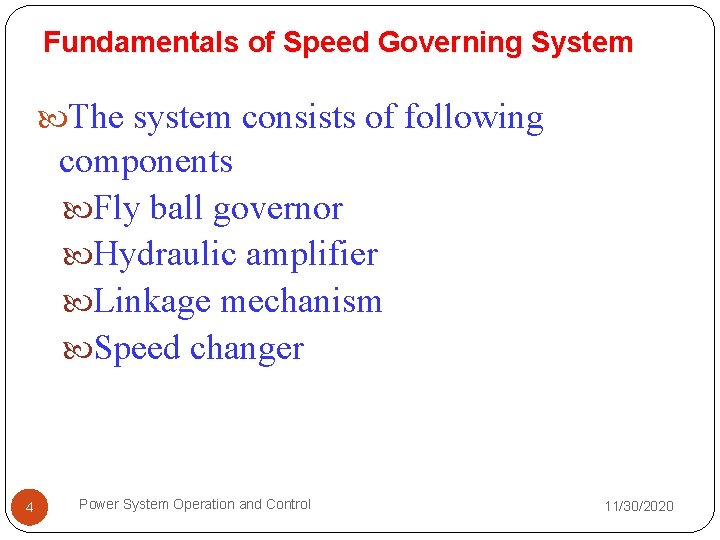 Fundamentals of Speed Governing System

The system consists of following components

Fly ball governor

Hydraulic amplifier

Linkage mechanism

Speed changer

4

Power System Operation and Control

11/30/2020